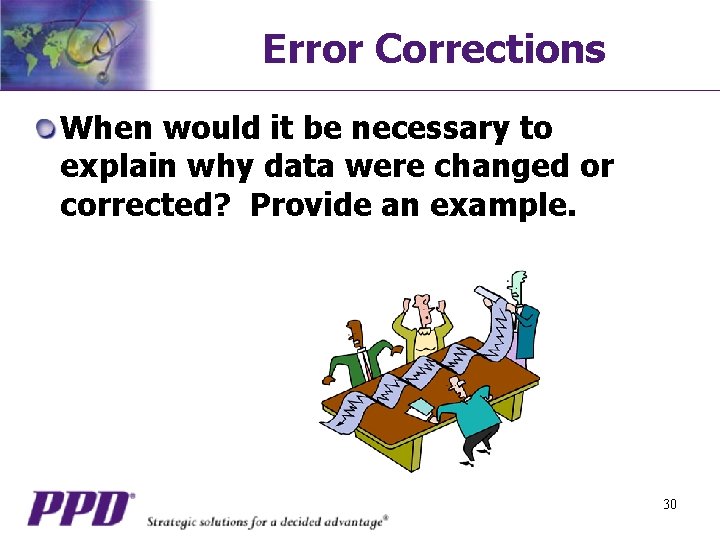 Error Corrections

When would it be necessary to explain why data were changed or corrected?  Provide an example.

PPD®

Strategic solutions for a decided advantage®

30